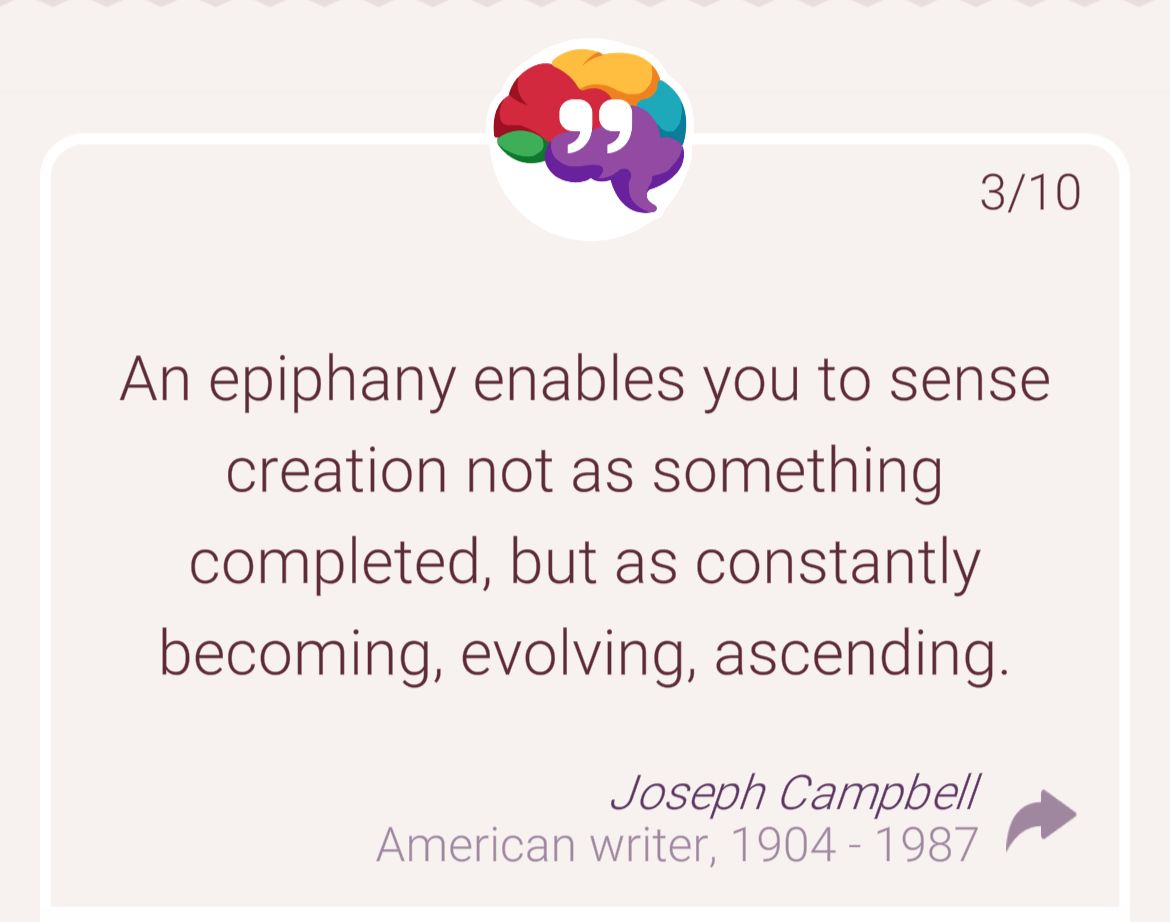 3/10

An epiphany enables you to sense creation not as something completed, but as constantly becoming, evolving, ascending.

Joseph Campbell
American writer, 1904 - 1987